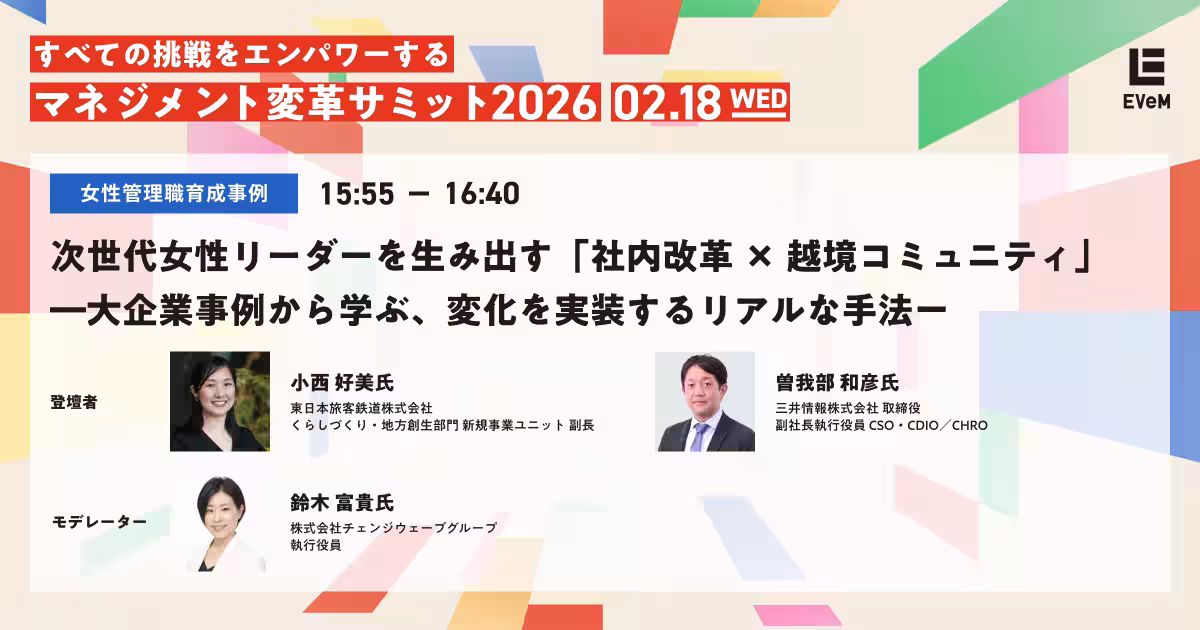 すべての挑戦をエンパワーする
マネジメント変革サミット2026 02.18 WED

EVeM

女性管理職育成事例 15:55 ー 16:40

次世代女性リーダーを生み出す「社内改革 × 越境コミュニティ」
ー大企業事例から学ぶ、変化を実装するリアルな手法ー

登壇者

小西 好美氏
東日本旅客鉄道株式会社
くらしづくり・地方創生部門 新規事業ユニット 副長

曽我部 和彦氏
三井情報株式会社 取締役
副社長執行役員 CSO・CDIO／CHRO

モデレーター

鈴木 富貴氏
株式会社チェンジウェーブグループ
執行役員